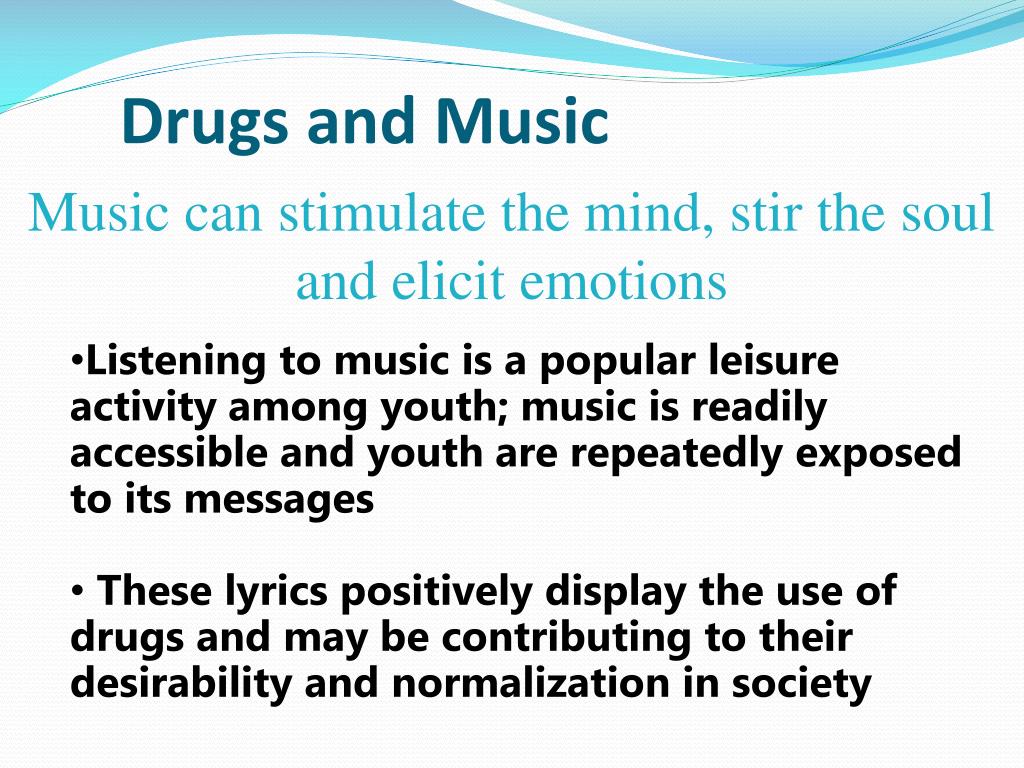 Drugs and Music

Music can stimulate the mind, stir the soul and elicit emotions

•Listening to music is a popular leisure activity among youth; music is readily accessible and youth are repeatedly exposed to its messages

• These lyrics positively display the use of drugs and may be contributing to their desirability and normalization in society